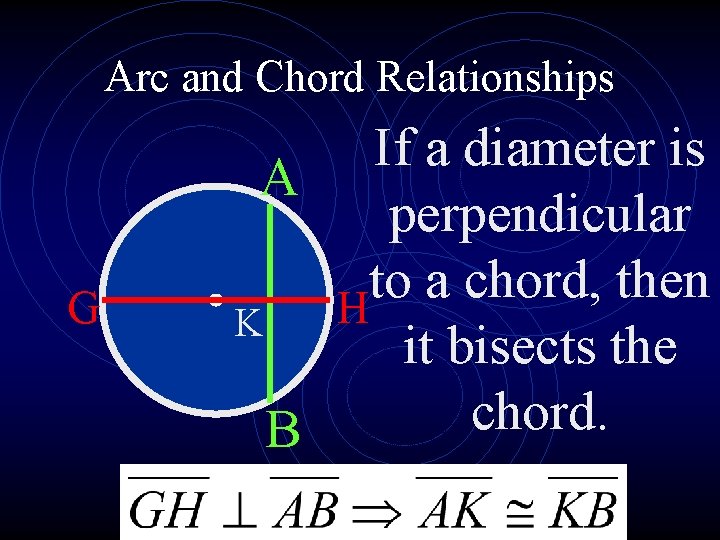 Arc and Chord Relationships

If a diameter is perpendicular to a chord, then it bisects the chord.

A

G

K

H

B

$\overline{GH} \perp \overline{AB} \Rightarrow \overline{AK} \cong \overline{KB}$